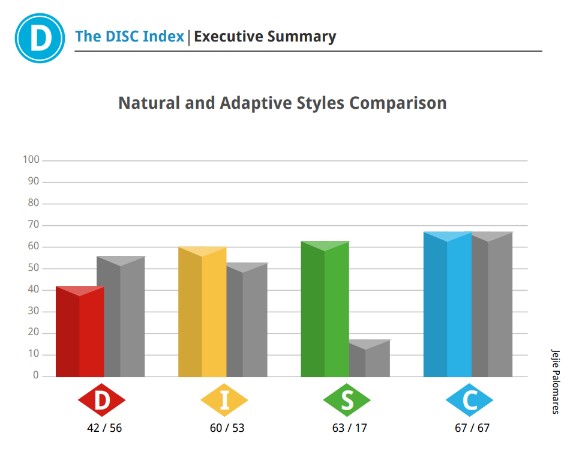 D

The DISC Index | Executive Summary

Natural and Adaptive Styles Comparison

100
90
80
70
60
50
40
30
20
10
0

D
42 / 56

I
60 / 53

S
63 / 17

C
67 / 67

Jejie Palomares